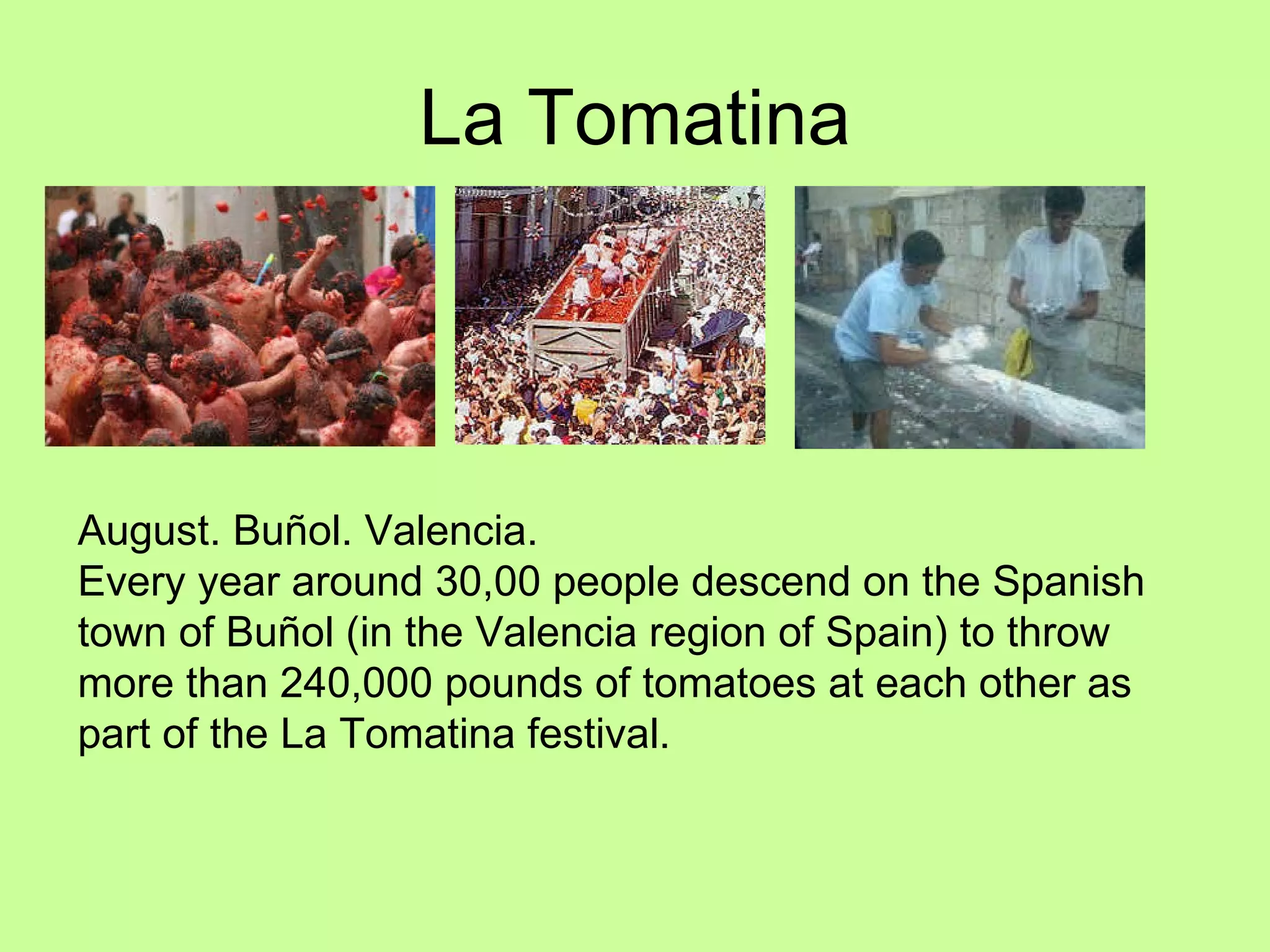 La Tomatina

August. Buñol. Valencia.
Every year around 30,00 people descend on the Spanish town of Buñol (in the Valencia region of Spain) to throw more than 240,000 pounds of tomatoes at each other as part of the La Tomatina festival.